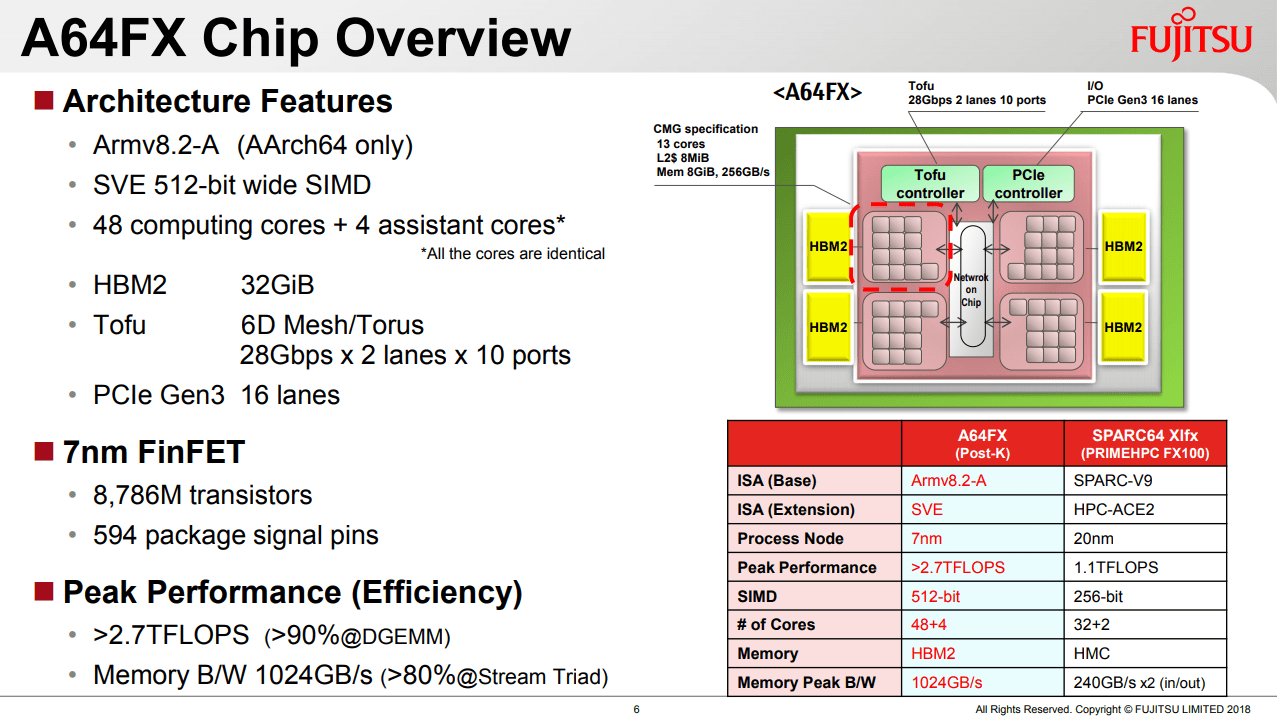 A64FX Chip Overview

FUJITSU

■ Architecture Features

• Armv8.2-A (AArch64 only)

• SVE 512-bit wide SIMD

• 48 computing cores + 4 assistant cores*

*All the cores are identical

• HBM2 32GiB

• Tofu 6D Mesh/Torus 28Gbps x 2 lanes x 10 ports

• PCIe Gen3 16 lanes

■ 7nm FinFET

• 8,786M transistors

• 594 package signal pins

■ Peak Performance (Efficiency)

• >2.7TFLOPS (>90%@DGEMM)

• Memory B/W 1024GB/s (>80%@Stream Triad)

<A64FX>

Tofu
28Gbps 2 lanes 10 ports

I/O
PCIe Gen3 16 lanes

CMG specification
13 cores
L2$ 8MiB
Mem 8GiB, 256GB/s

Tofu controller

PCIe controller

HBM2

HBM2

HBM2

HBM2

Netwrok on Chip

| | A64FX (Post-K) | SPARC64 XIfx (PRIMEHPC FX100) |
|---|---|---|
| ISA (Base) | Armv8.2-A | SPARC-V9 |
| ISA (Extension) | SVE | HPC-ACE2 |
| Process Node | 7nm | 20nm |
| Peak Performance | >2.7TFLOPS | 1.1TFLOPS |
| SIMD | 512-bit | 256-bit |
| # of Cores | 48+4 | 32+2 |
| Memory | HBM2 | HMC |
| Memory Peak B/W | 1024GB/s | 240GB/s x2 (in/out) |

6

All Rights Reserved. Copyright © FUJITSU LIMITED 2018